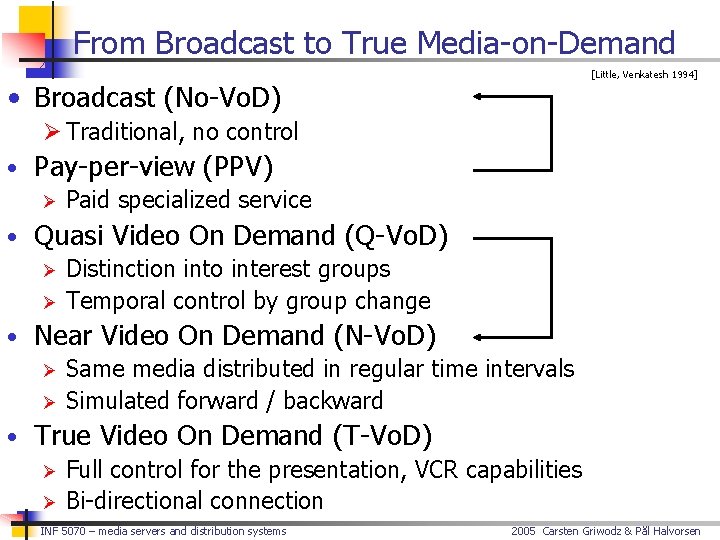 From Broadcast to True Media-on-Demand

[Little, Venkatesh 1994]

• Broadcast (No-VoD)
➢ Traditional, no control
• Pay-per-view (PPV)
➢ Paid specialized service
• Quasi Video On Demand (Q-VoD)
➢ Distinction into interest groups
➢ Temporal control by group change
• Near Video On Demand (N-VoD)
➢ Same media distributed in regular time intervals
➢ Simulated forward / backward
• True Video On Demand (T-VoD)
➢ Full control for the presentation, VCR capabilities
➢ Bi-directional connection

INF 5070 – media servers and distribution systems

2005 Carsten Griwodz & Pål Halvorsen